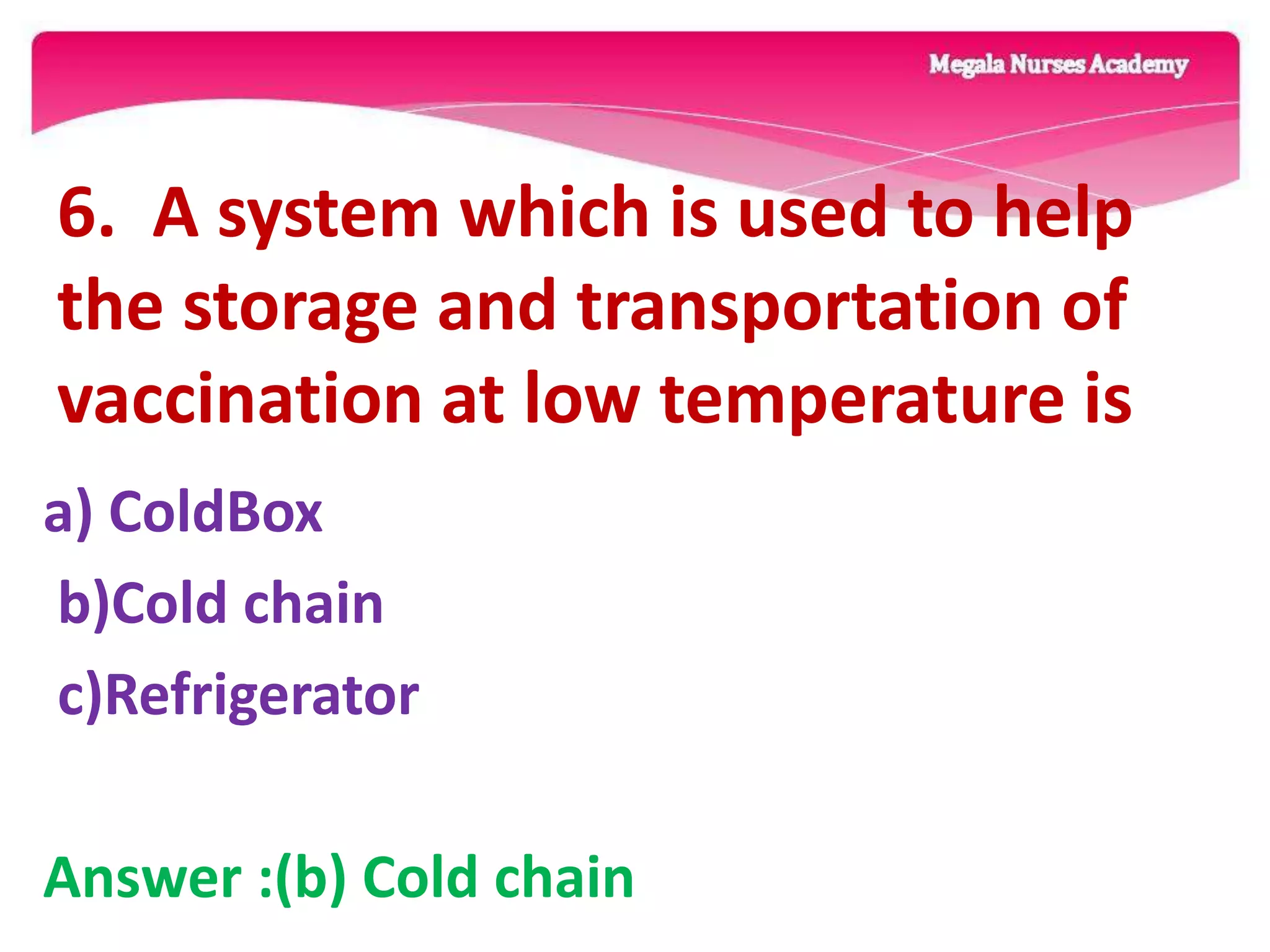 Megala Nurses Academy

6. A system which is used to help the storage and transportation of vaccination at low temperature is

a) ColdBox

b)Cold chain

c)Refrigerator

Answer :(b) Cold chain